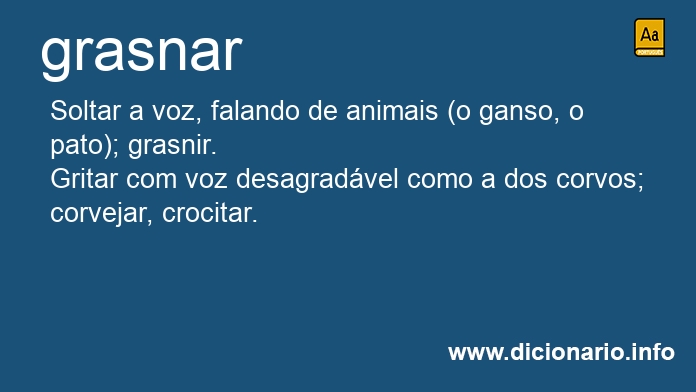 grasnar

Aa
PORTUGUÊS

Soltar a voz, falando de animais (o ganso, o pato); grasnir.
Gritar com voz desagradável como a dos corvos; corvejar, crocitar.

www.dicionario.info